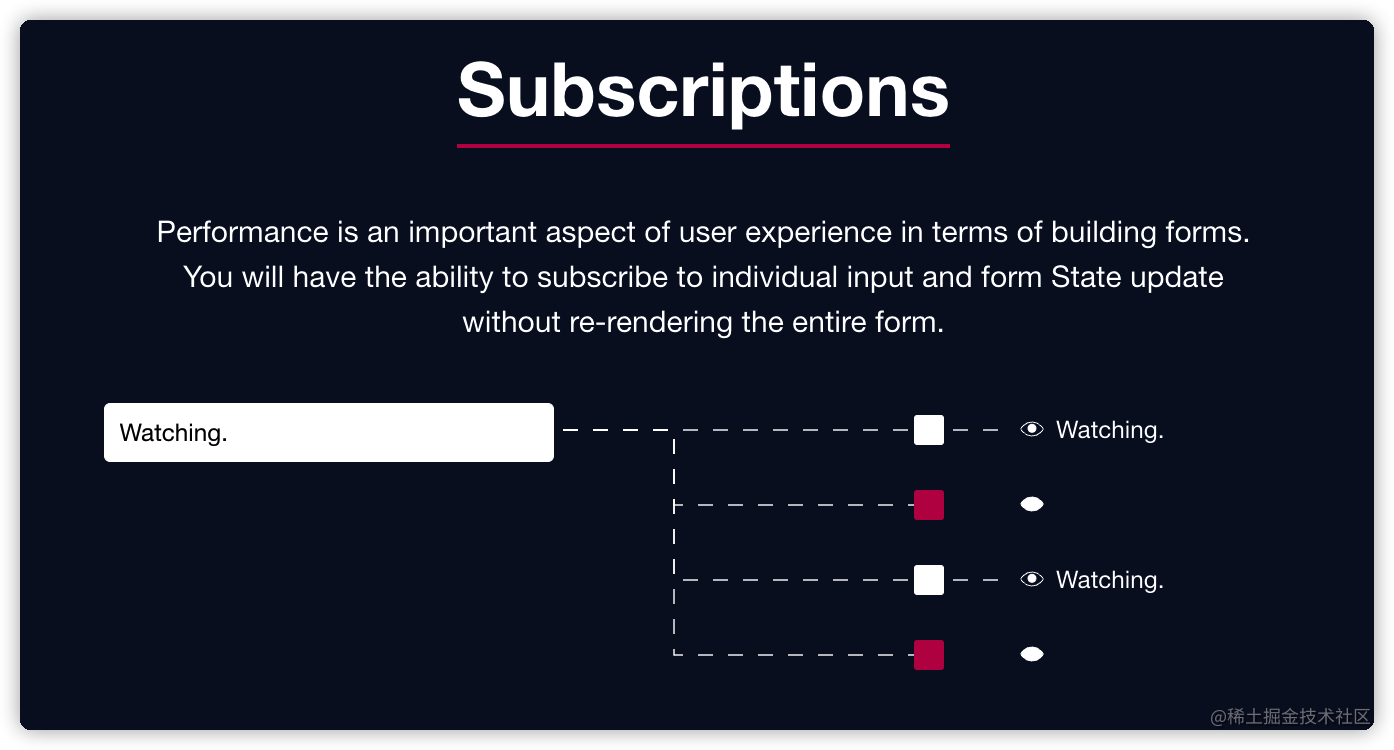 Subscriptions

Performance is an important aspect of user experience in terms of building forms. You will have the ability to subscribe to individual input and form State update without re-rendering the entire form.

Watching.

Watching.

Watching.

@稀土掘金技术社区